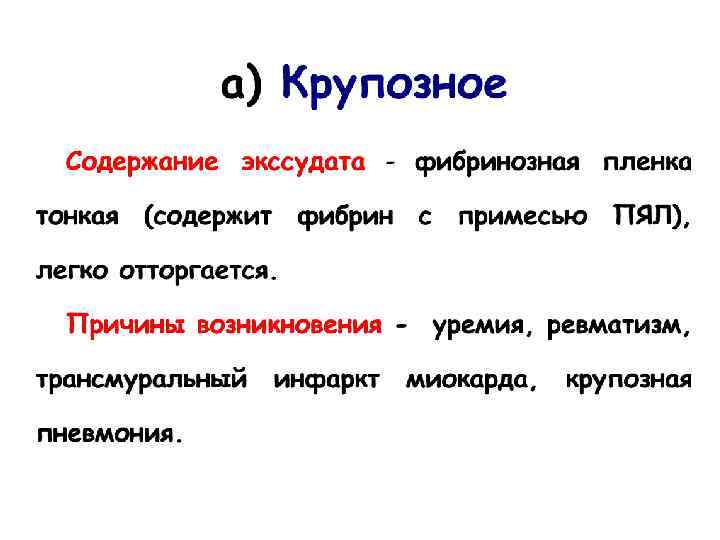 а) Крупозное

Содержание экссудата - фибринозная пленка тонкая (содержит фибрин с примесью ПЯЛ), легко отторгается.

Причины возникновения - уремия, ревматизм, трансмуральный инфаркт миокарда, крупозная пневмония.